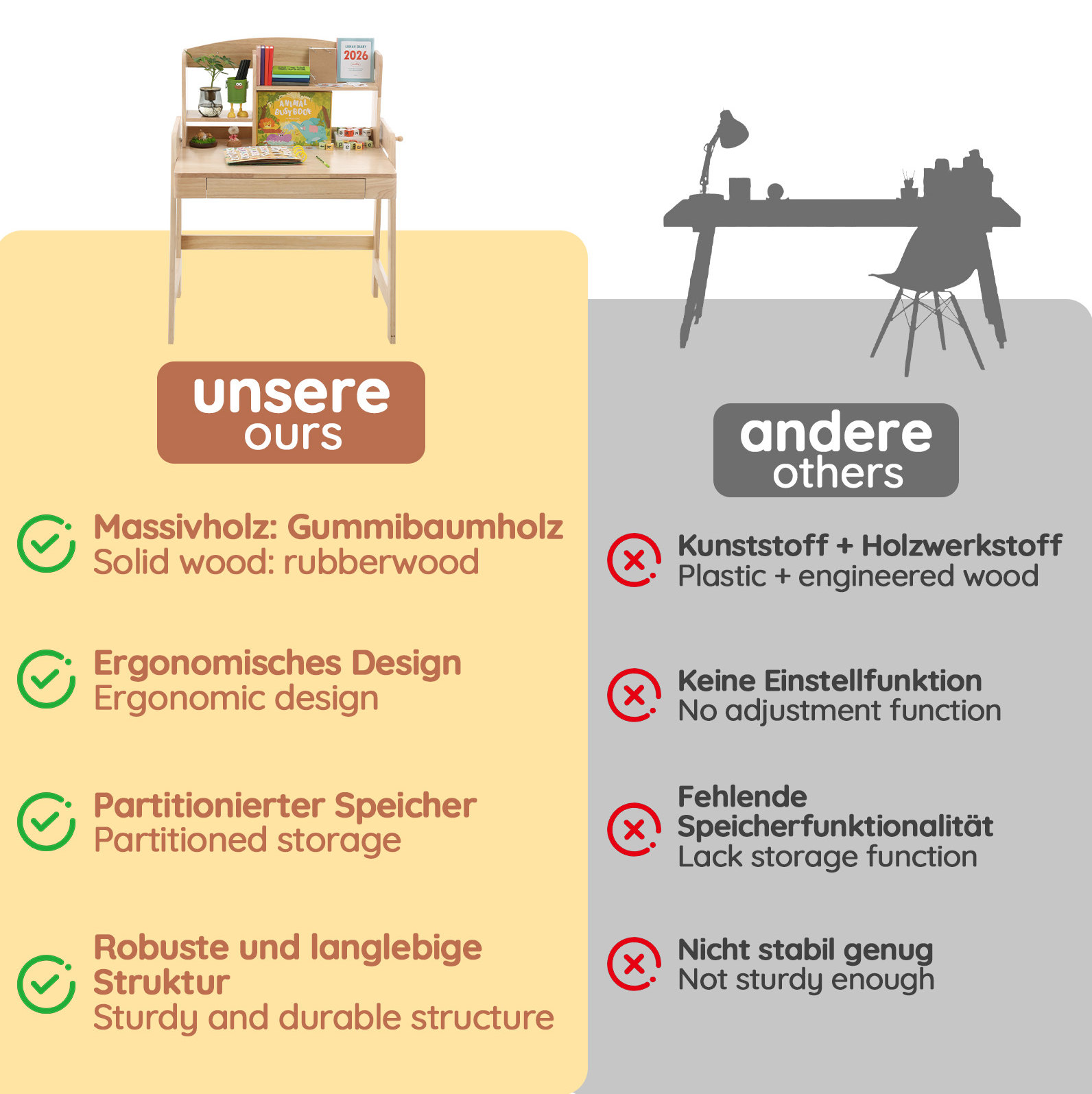 LUNAR DIARY
2026

ANIMAL BUSY BOOK

unsere
ours

Massivholz: Gummibaumholz
Solid wood: rubberwood

Ergonomisches Design
Ergonomic design

Partitionierter Speicher
Partitioned storage

Robuste und langlebige Struktur
Sturdy and durable structure

andere
others

Kunststoff + Holzwerkstoff
Plastic + engineered wood

Keine Einstellfunktion
No adjustment function

Fehlende Speicherfunktionalität
Lack storage function

Nicht stabil genug
Not sturdy enough